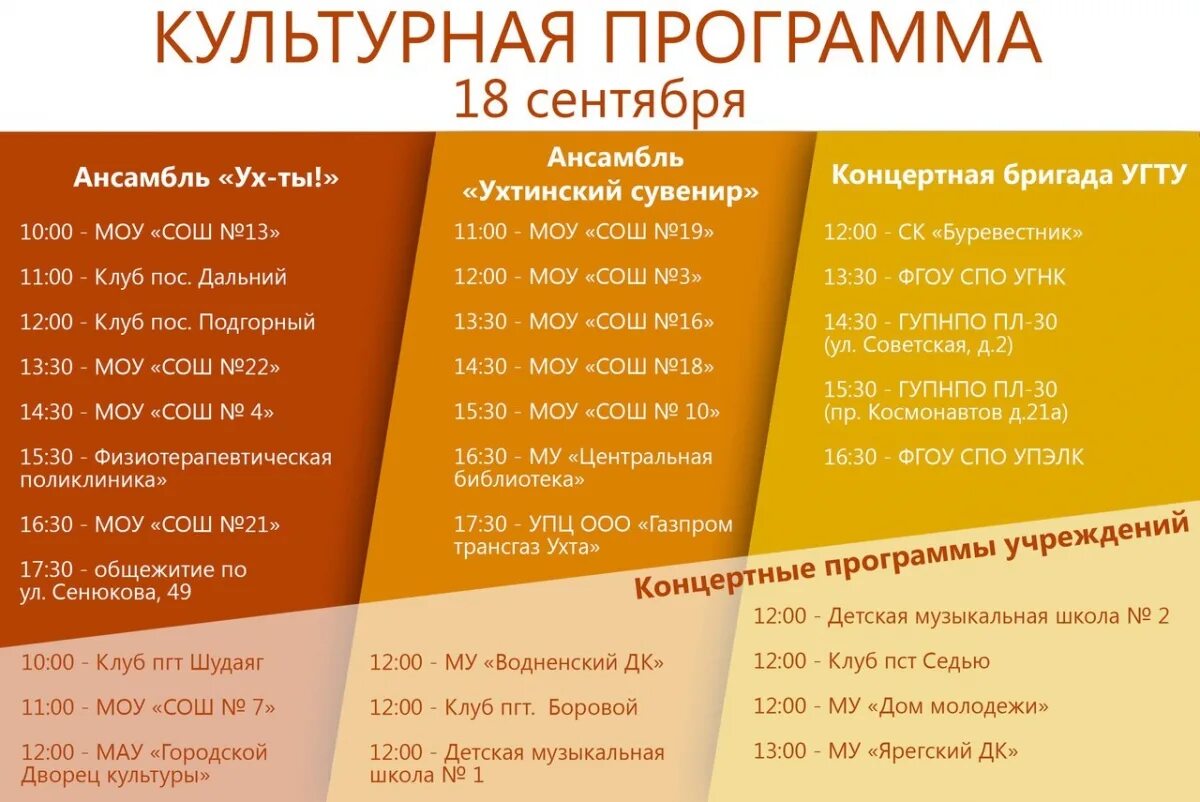 КУЛЬТУРНАЯ ПРОГРАММА
18 сентября

Ансамбль «Ух-ты!»

10:00 - МОУ «СОШ №13»

11:00 - Клуб пос. Дальний

12:00 - Клуб пос. Подгорный

13:30 - МОУ «СОШ №22»

14:30 - МОУ «СОШ № 4»

15:30 - Физиотерапевтическая поликлиника»

16:30 - МОУ «СОШ №21»

17:30 - общежитие по ул. Сенюкова, 49

Ансамбль «Ухтинский сувенир»

11:00 - МОУ «СОШ №19»

12:00 - МОУ «СОШ №3»

13:30 - МОУ «СОШ №16»

14:30 - МОУ «СОШ №18»

15:30 - МОУ «СОШ № 10»

16:30 - МУ «Центральная библиотека»

17:30 - УПЦ ООО «Газпром трансгаз Ухта»

Концертная бригада УГТУ

12:00 - СК «Буревестник»

13:30 - ФГОУ СПО УГНК

14:30 - ГУПНПО ПЛ-30 (ул. Советская, д.2)

15:30 - ГУПНПО ПЛ-30 (пр. Космонавтов д.21а)

16:30 - ФГОУ СПО УПЭЛК

Концертные программы учреждений

10:00 - Клуб пгт Шудаяг

11:00 - МОУ «СОШ № 7»

12:00 - МАУ «Городской Дворец культуры»

12:00 - МУ «Водненский ДК»

12:00 - Клуб пгт. Боровой

12:00 - Детская музыкальная школа № 1

12:00 - Детская музыкальная школа № 2

12:00 - Клуб пст Седью

12:00 - МУ «Дом молодежи»

13:00 - МУ «Ярегский ДК»